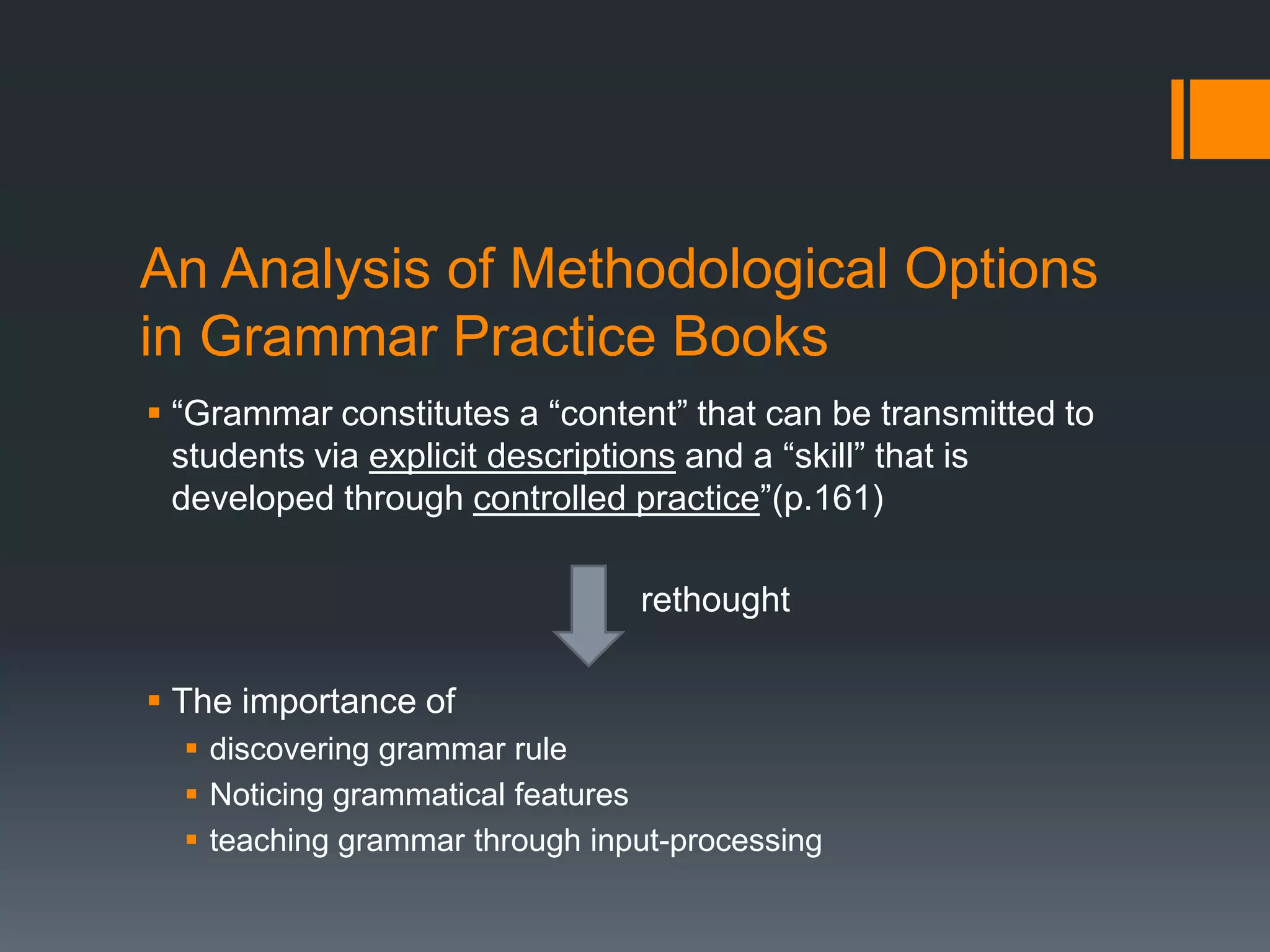 An Analysis of Methodological Options in Grammar Practice Books

▪ “Grammar constitutes a “content” that can be transmitted to students via explicit descriptions and a “skill” that is developed through controlled practice”(p.161)

rethought

▪ The importance of
▪ discovering grammar rule
▪ Noticing grammatical features
▪ teaching grammar through input-processing